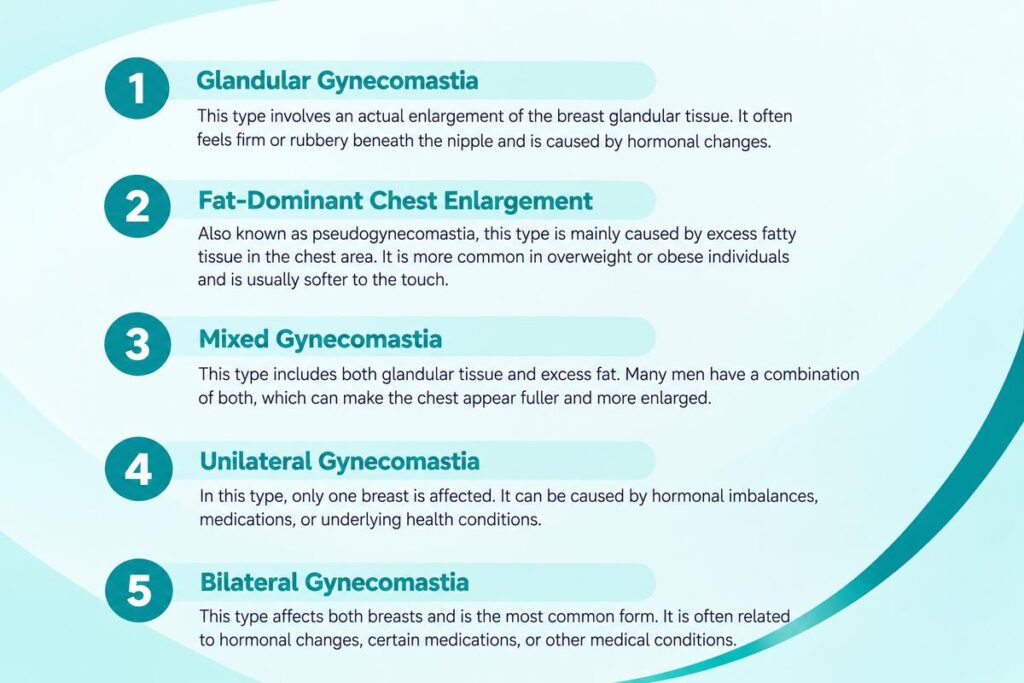 1
Glandular Gynecomastia
This type involves an actual enlargement of the breast glandular tissue. It often feels firm or rubbery beneath the nipple and is caused by hormonal changes.

2
Fat-Dominant Chest Enlargement
Also known as pseudogynecomastia, this type is mainly caused by excess fatty tissue in the chest area. It is more common in overweight or obese individuals and is usually softer to the touch.

3
Mixed Gynecomastia
This type includes both glandular tissue and excess fat. Many men have a combination of both, which can make the chest appear fuller and more enlarged.

4
Unilateral Gynecomastia
In this type, only one breast is affected. It can be caused by hormonal imbalances, medications, or underlying health conditions.

5
Bilateral Gynecomastia
This type affects both breasts and is the most common form. It is often related to hormonal changes, certain medications, or other medical conditions.